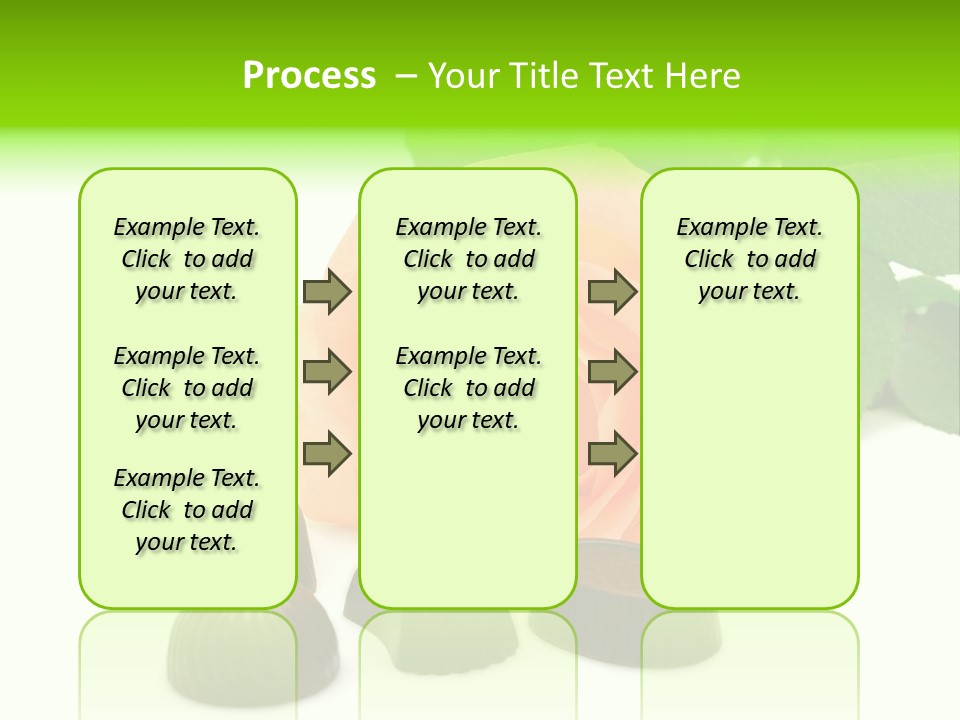 Process – Your Title Text Here

Example Text. Click to add your text.

Example Text. Click to add your text.

Example Text. Click to add your text.

Example Text. Click to add your text.

Example Text. Click to add your text.

Example Text. Click to add your text.